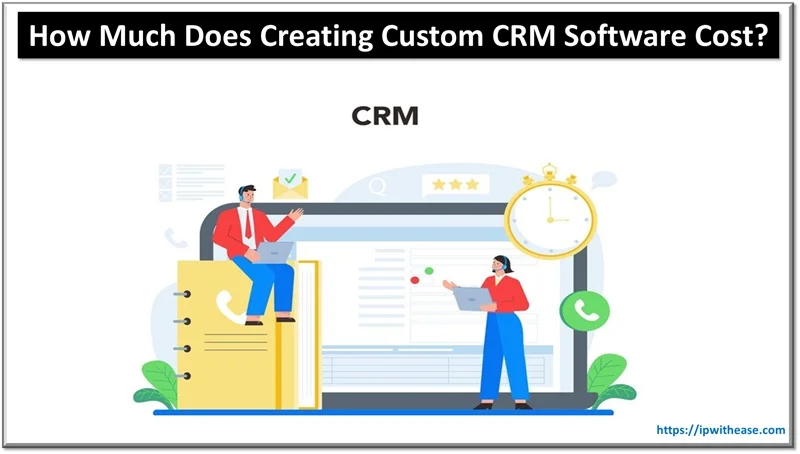 How Much Does Creating Custom CRM Software Cost?

CRM

https://ipwithease.com